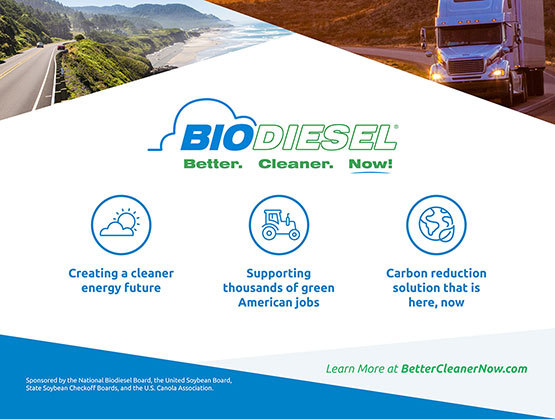 BIODIESEL®
Better. Cleaner. Now!

Creating a cleaner energy future

Supporting thousands of green American jobs

Carbon reduction solution that is here, now

Learn More at BetterCleanerNow.com

Sponsored by the National Biodiesel Board, the United Soybean Board, State Soybean Checkoff Boards, and the U.S. Canola Association.